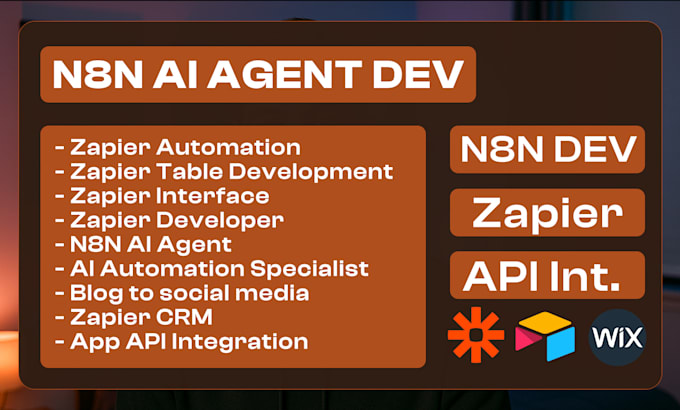 N8N AI AGENT DEV

- Zapier Automation
- Zapier Table Development
- Zapier Interface
- Zapier Developer
- N8N AI Agent
- AI Automation Specialist
- Blog to social media
- Zapier CRM
- App API Integration

N8N DEV

Zapier

API Int.

WiX